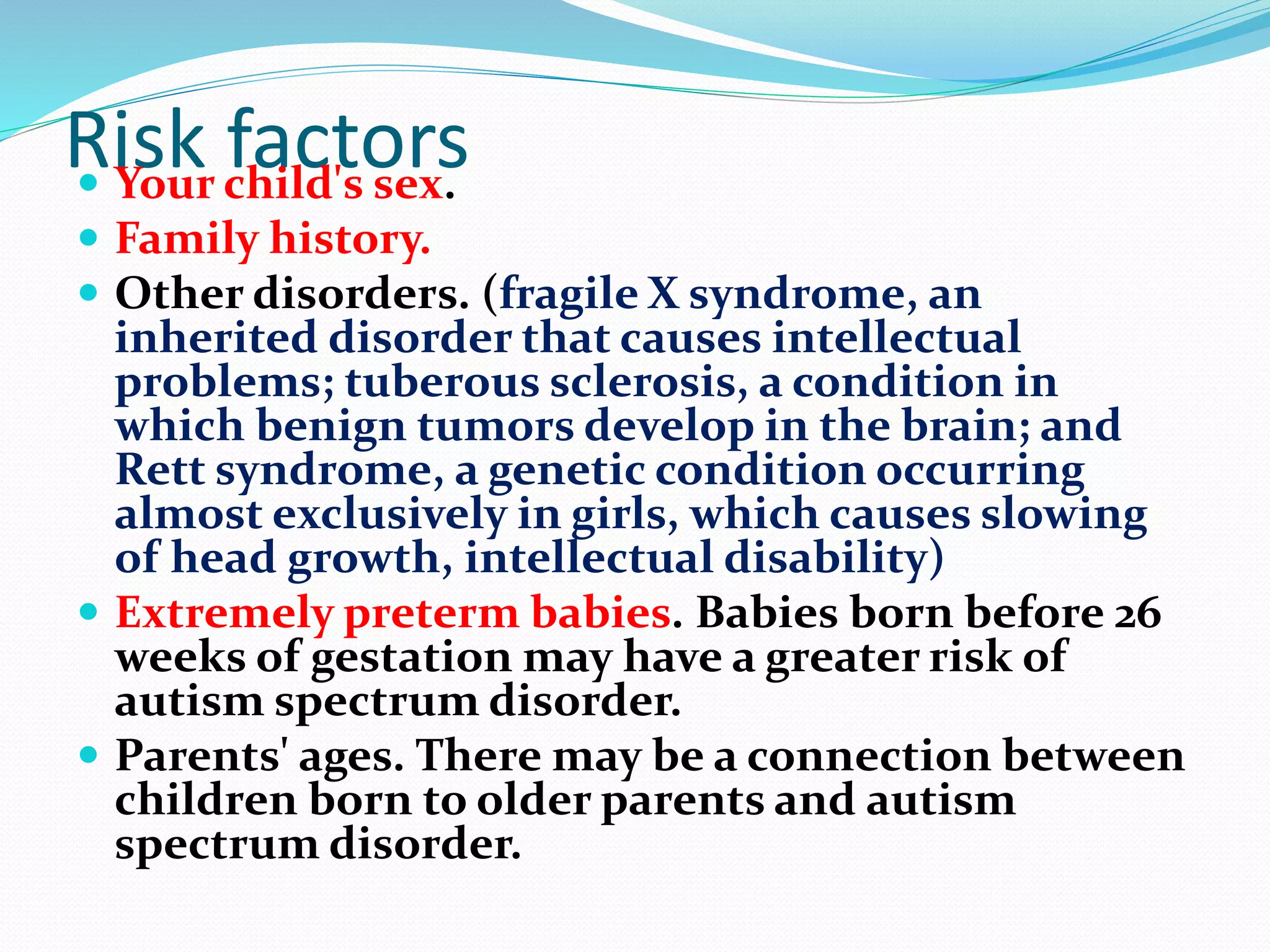 Risk factors

- Your child's sex.
- Family history.
- Other disorders. (fragile X syndrome, an inherited disorder that causes intellectual problems; tuberous sclerosis, a condition in which benign tumors develop in the brain; and Rett syndrome, a genetic condition occurring almost exclusively in girls, which causes slowing of head growth, intellectual disability)
- Extremely preterm babies. Babies born before 26 weeks of gestation may have a greater risk of autism spectrum disorder.
- Parents' ages. There may be a connection between children born to older parents and autism spectrum disorder.